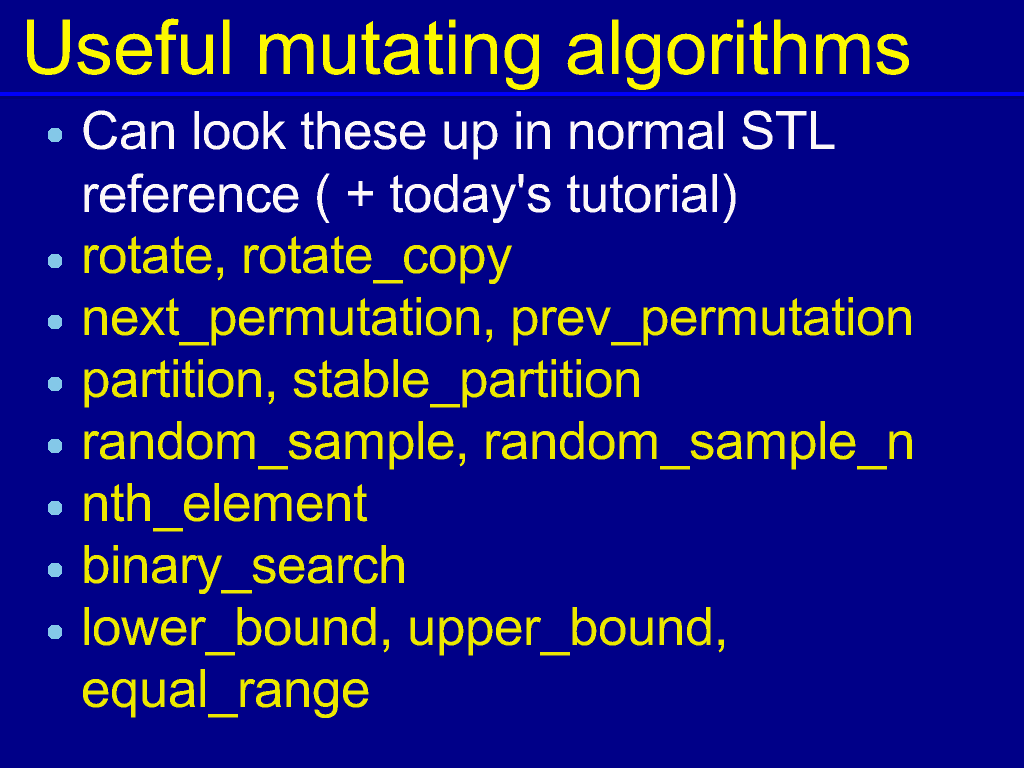 Useful mutating algorithms

- Can look these up in normal STL reference ( + today's tutorial)
- rotate, rotate_copy
- next_permutation, prev_permutation
- partition, stable_partition
- random_sample, random_sample_n
- nth_element
- binary_search
- lower_bound, upper_bound, equal_range